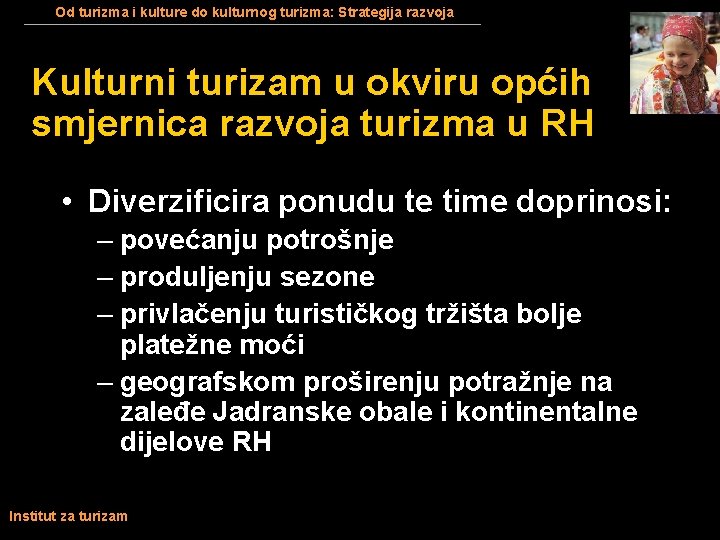 Od turizma i kulture do kulturnog turizma: Strategija razvoja

Kulturni turizam u okviru općih smjernica razvoja turizma u RH

• Diverzificira ponudu te time doprinosi:
– povećanju potrošnje
– produljenju sezone
– privlačenju turističkog tržišta bolje platežne moći
– geografskom proširenju potražnje na zaleđe Jadranske obale i kontinentalne dijelove RH

Institut za turizam